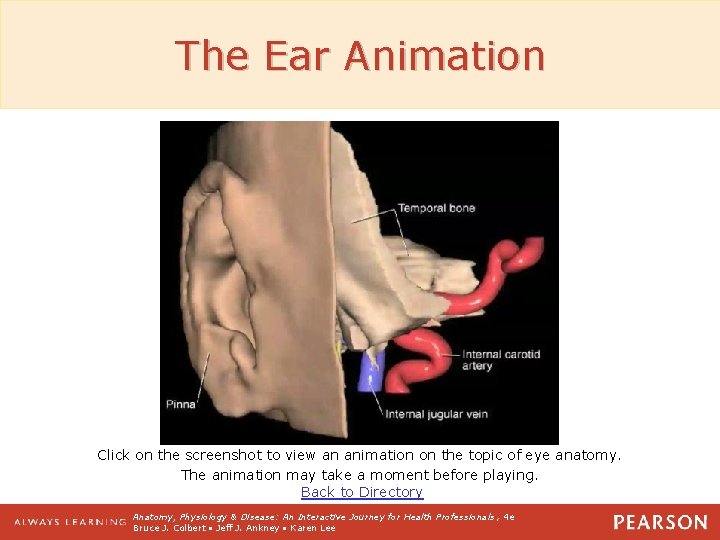 The Ear Animation

Temporal bone

Internal carotid artery

Pinna

Internal jugular vein

Click on the screenshot to view an animation on the topic of eye anatomy.
The animation may take a moment before playing.
Back to Directory

ALWAYS LEARNING

Anatomy, Physiology & Disease: An Interactive Journey for Health Professionals, 4e
Bruce J. Colbert • Jeff J. Ankney • Karen Lee

PEARSON